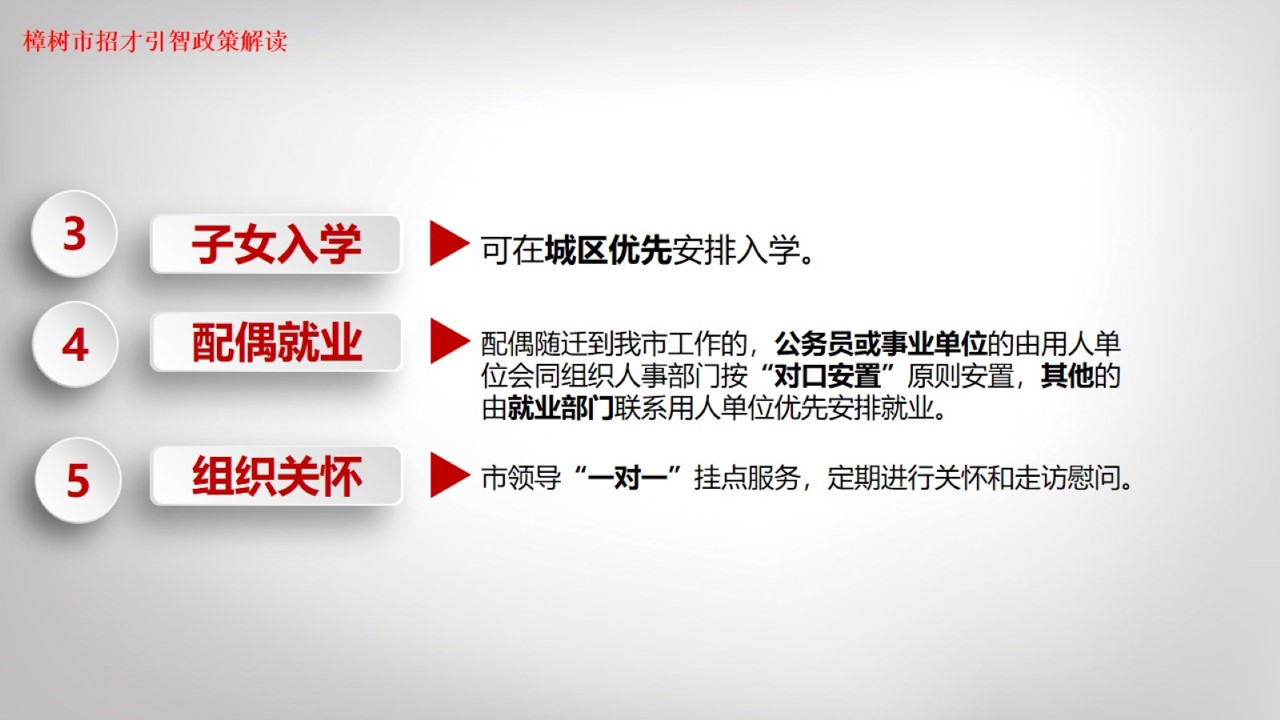 樟树市招才引智政策解读

3 子女入学 可在城区优先安排入学。

4 配偶就业 配偶随迁到我市工作的，公务员或事业单位的由用人单位会同组织人事部门按“对口安置”原则安置，其他的由就业部门联系用人单位优先安排就业。

5 组织关怀 市领导“一对一”挂点服务，定期进行关怀和走访慰问。